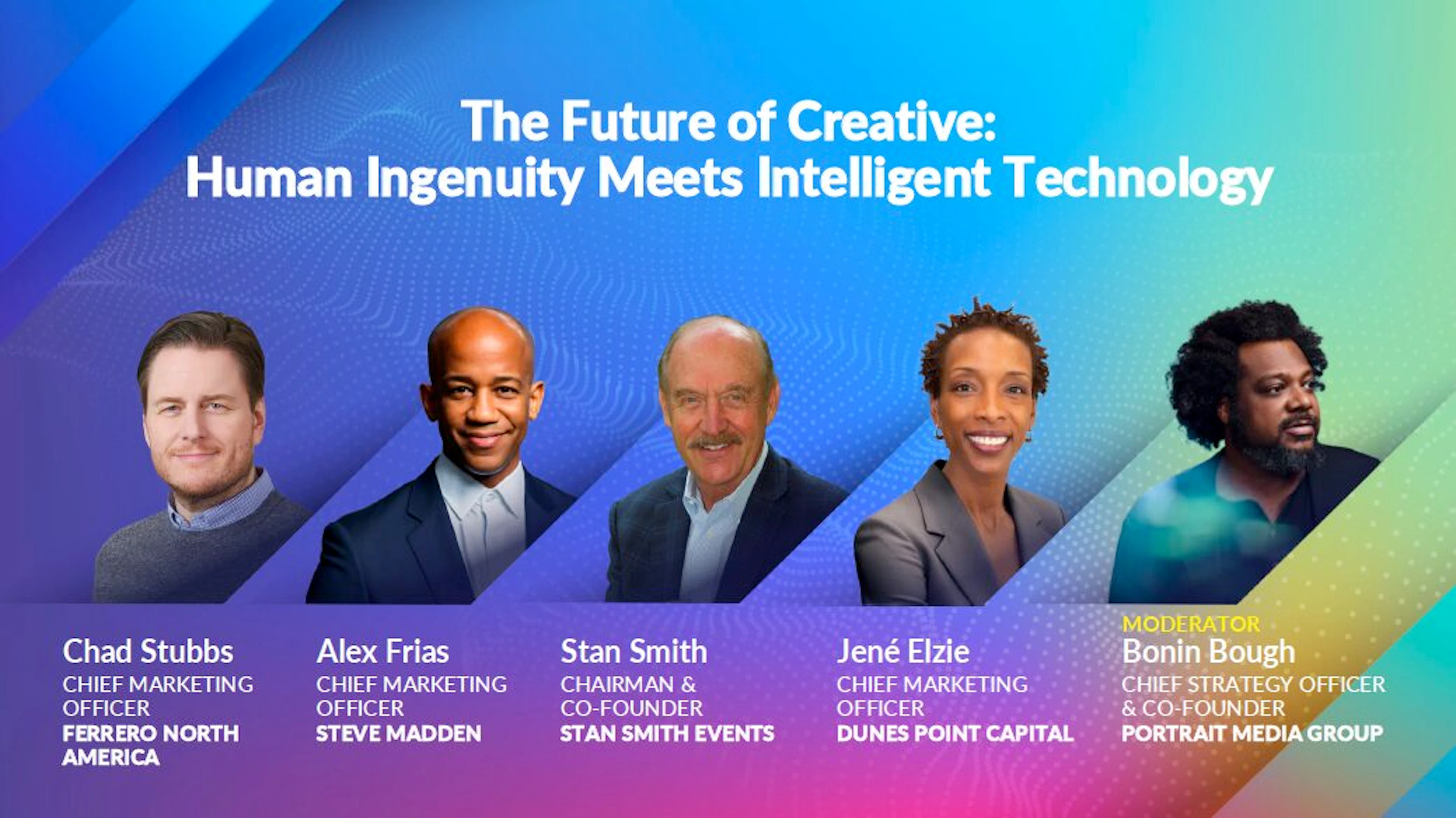 The Future of Creative:
Human Ingenuity Meets Intelligent Technology

Chad Stubbs
CHIEF MARKETING OFFICER
FERRERO NORTH AMERICA

Alex Frias
CHIEF MARKETING OFFICER
STEVE MADDEN

Stan Smith
CHAIRMAN & CO-FOUNDER
STAN SMITH EVENTS

Jené Elzie
CHIEF MARKETING OFFICER
DUNES POINT CAPITAL

MODERATOR
Bonin Bough
CHIEF STRATEGY OFFICER & CO-FOUNDER
PORTRAIT MEDIA GROUP